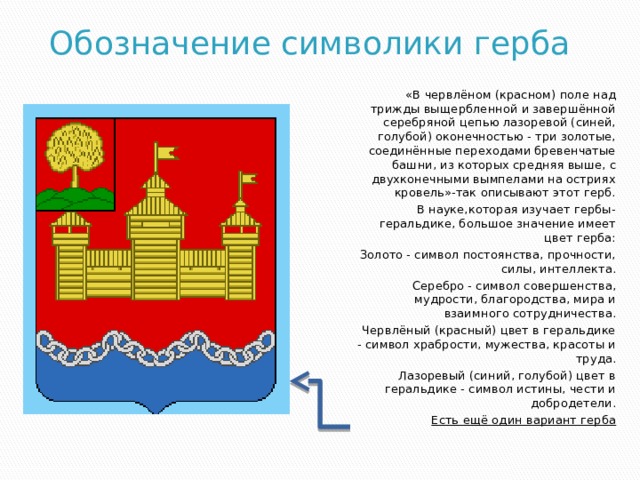 Обозначение символики герба

«В червлёном (красном) поле над трижды выщербленной и завершённой серебряной цепью лазоревой (синей, голубой) оконечностью - три золотые, соединённые переходами бревенчатые башни, из которых средняя выше, с двухконечными вымпелами на остриях кровель»-так описывают этот герб.

В науке,которая изучает гербы-геральдике, большое значение имеет цвет герба:

Золото - символ постоянства, прочности, силы, интеллекта.

Серебро - символ совершенства, мудрости, благородства, мира и взаимного сотрудничества.

Червлёный (красный) цвет в геральдике - символ храбрости, мужества, красоты и труда.

Лазоревый (синий, голубой) цвет в геральдике - символ истины, чести и добродетели.

Есть ещё один вариант герба